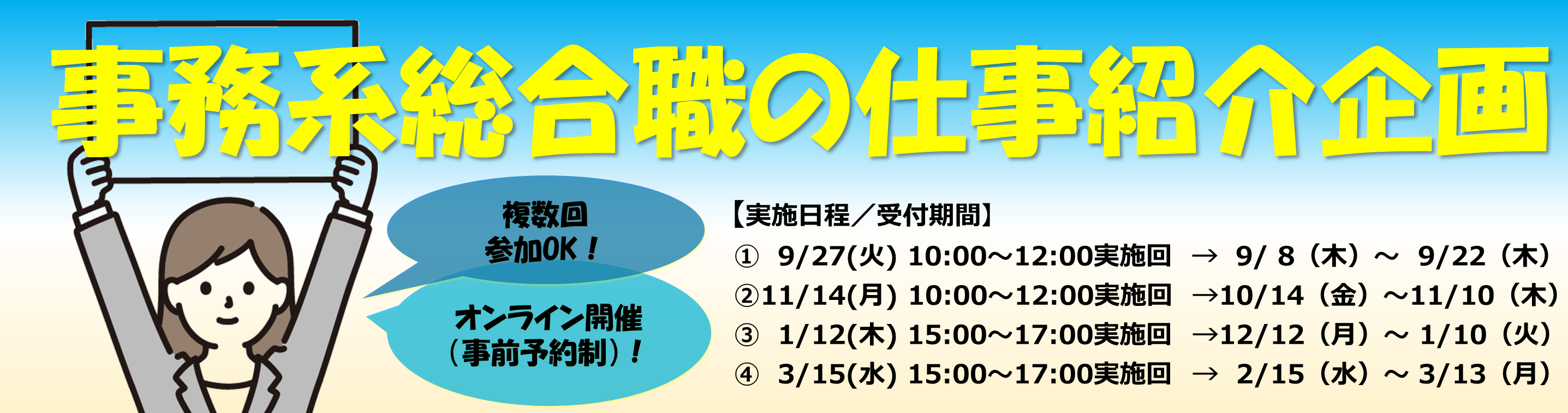 事務系総合職の仕事紹介企画

複数回
参加OK！

オンライン開催
（事前予約制）！

【実施日程／受付期間】
① 9/27(火) 10:00～12:00実施回 → 9/ 8（木）～ 9/22（木）
②11/14(月) 10:00～12:00実施回 →10/14（金）～11/10（木）
③ 1/12(木) 15:00～17:00実施回 →12/12（月）～ 1/10（火）
④ 3/15(水) 15:00～17:00実施回 → 2/15（水）～ 3/13（月）